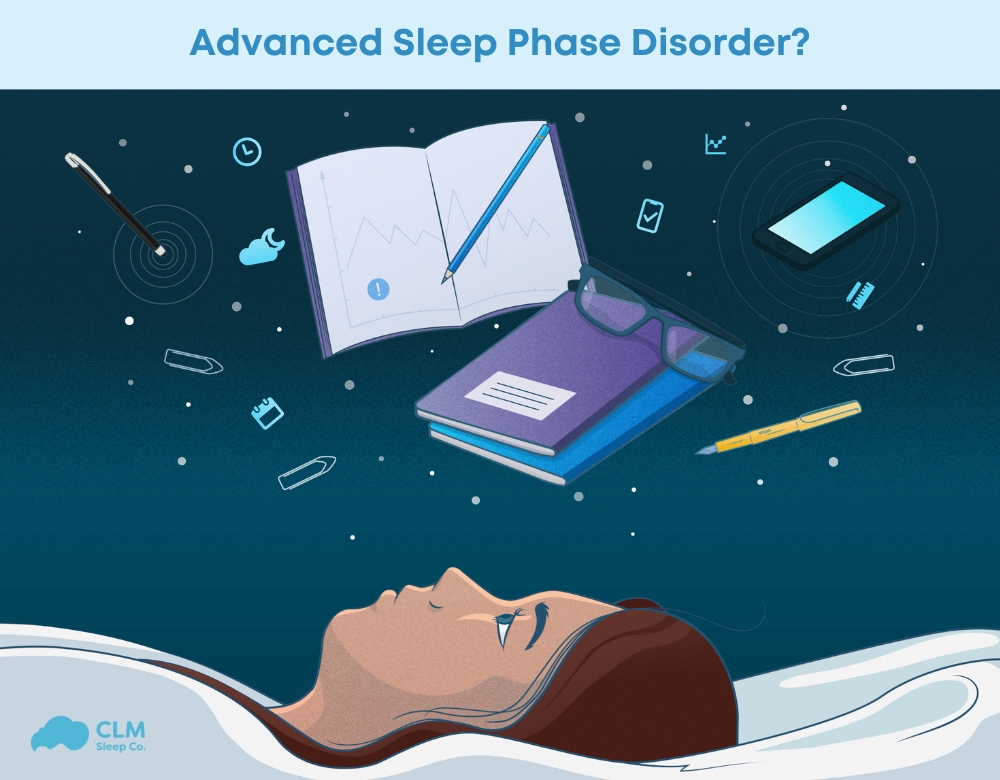 Advanced Sleep Phase Disorder?

CLM
Sleep Co.